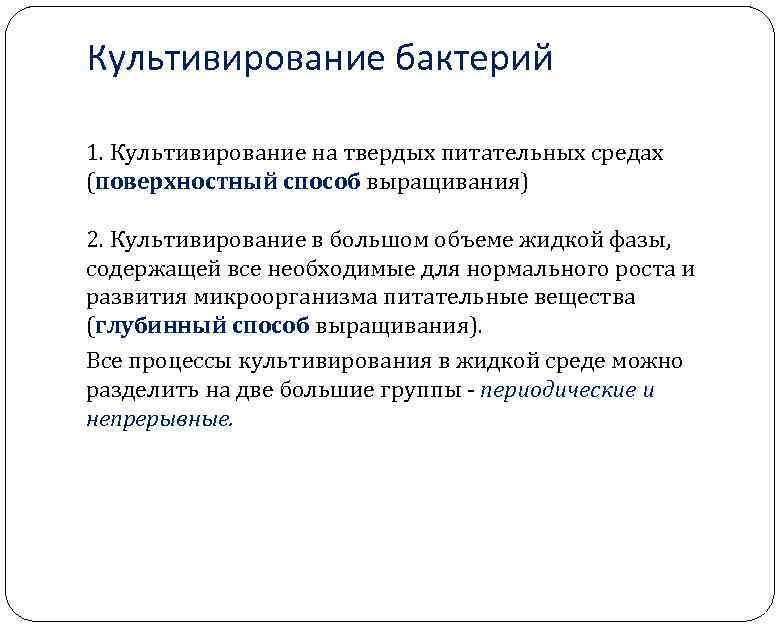 Культивирование бактерий

1. Культивирование на твердых питательных средах (поверхностный способ выращивания)

2. Культивирование в большом объеме жидкой фазы, содержащей все необходимые для нормального роста и развития микроорганизма питательные вещества (глубинный способ выращивания).

Все процессы культивирования в жидкой среде можно разделить на две большие группы - периодические и непрерывные.